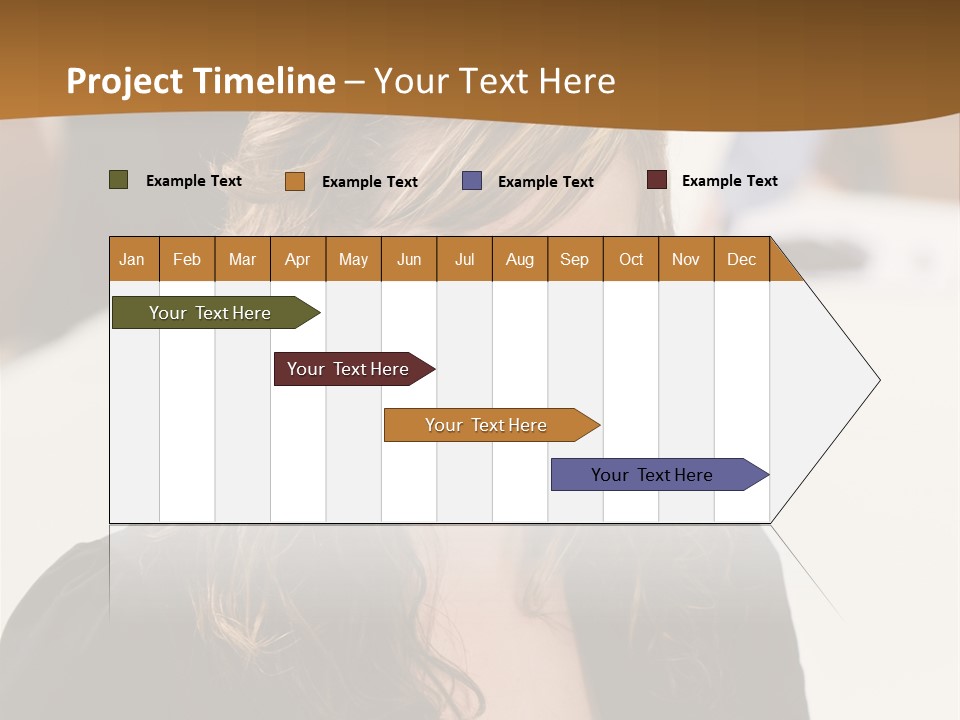 Project Timeline – Your Text Here

Example Text
Example Text
Example Text
Example Text

| Jan | Feb | Mar | Apr | May | Jun | Jul | Aug | Sep | Oct | Nov | Dec |
|---|---|---|---|---|---|---|---|---|---|---|---|

Your Text Here

Your Text Here

Your Text Here

Your Text Here